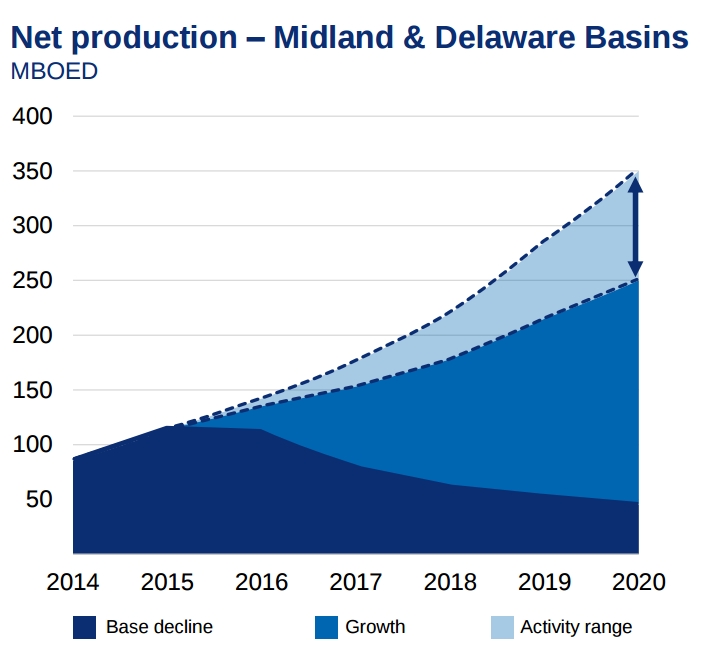 Net production – Midland & Delaware Basins
MBOED

400
350
300
250
200
150
100
50

2014 2015 2016 2017 2018 2019 2020

Base decline
Growth
Activity range